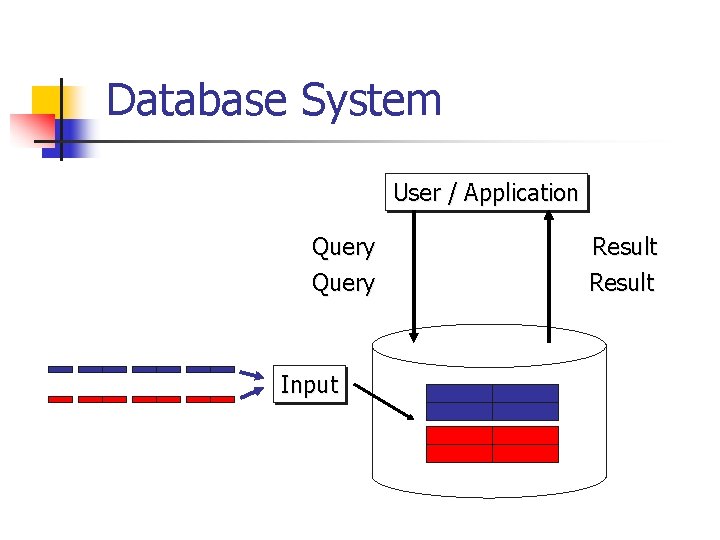 Database System

User / Application

Query
Query

Result
Result

Input